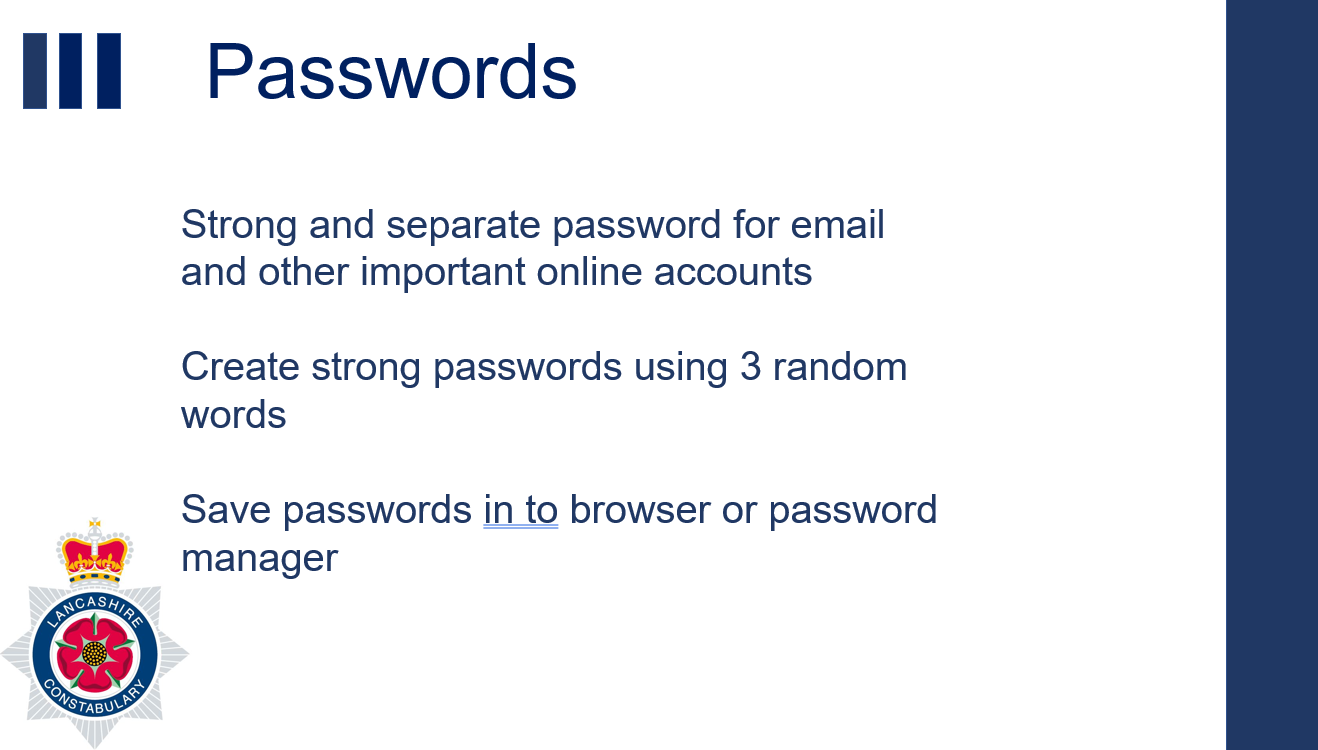 Passwords

Strong and separate password for email and other important online accounts

Create strong passwords using 3 random words

Save passwords in to browser or password manager

LANCASHIRE
CONSTABULARY